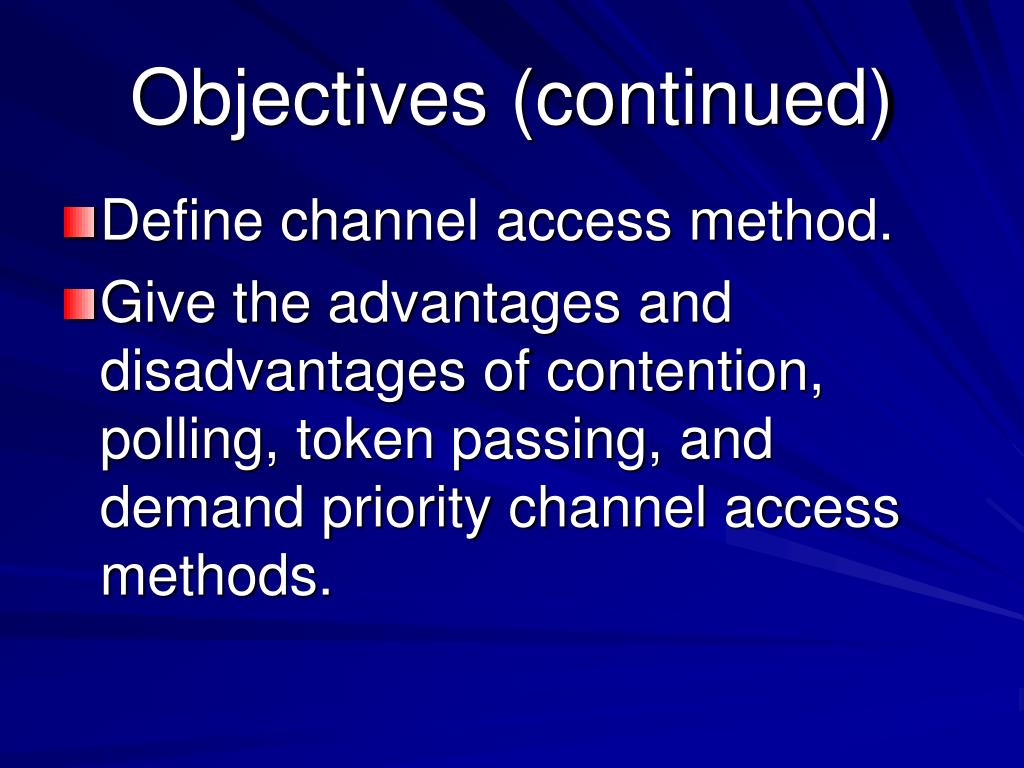 Objectives (continued)

Define channel access method.

Give the advantages and disadvantages of contention, polling, token passing, and demand priority channel access methods.